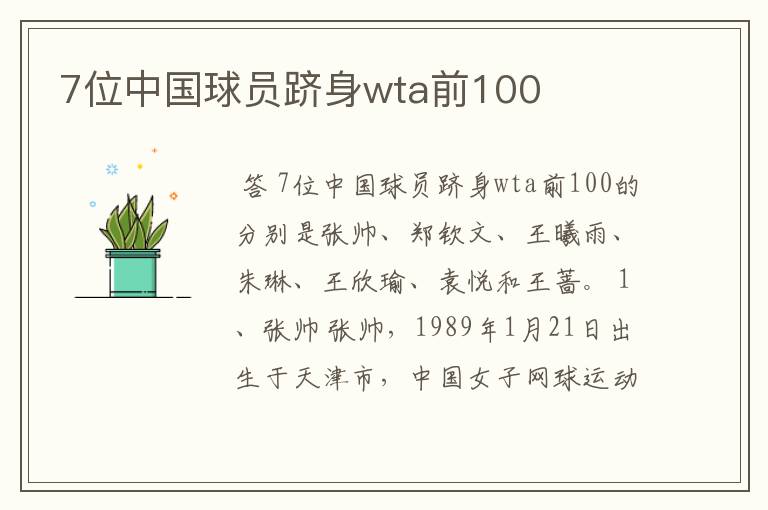 7位中国球员跻身wta前100

答 7位中国球员跻身wta前100的分别是张帅、郑钦文、王曦雨、朱琳、王欣瑜、袁悦和王蔷。1、张帅张帅，1989年1月21日出生于天津市，中国女子网球运动